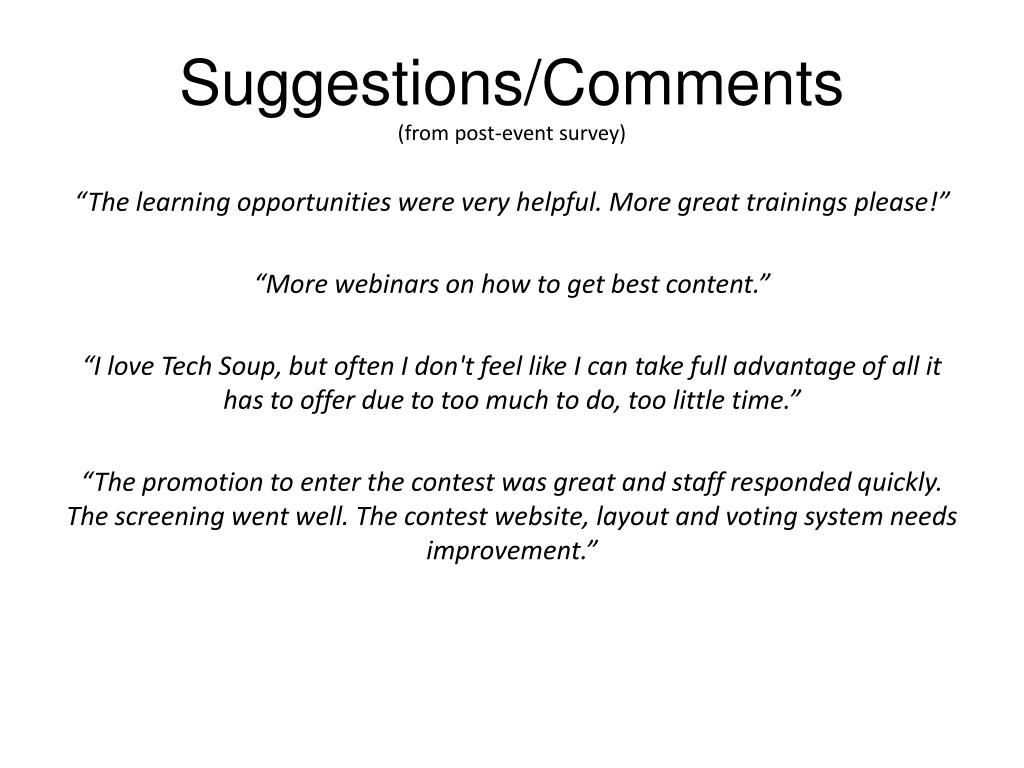 Suggestions/Comments
(from post-event survey)

“The learning opportunities were very helpful. More great trainings please!”

“More webinars on how to get best content.”

“I love Tech Soup, but often I don't feel like I can take full advantage of all it has to offer due to too much to do, too little time.”

“The promotion to enter the contest was great and staff responded quickly. The screening went well. The contest website, layout and voting system needs improvement.”